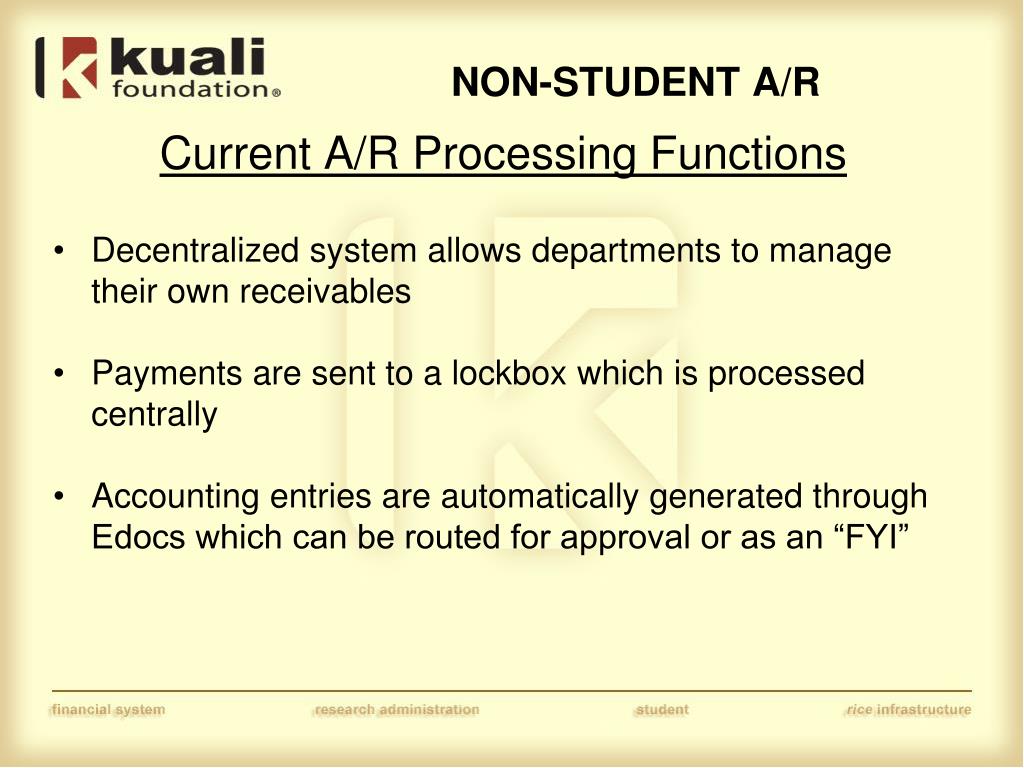 kuali foundation®

NON-STUDENT A/R

Current A/R Processing Functions

• Decentralized system allows departments to manage their own receivables

• Payments are sent to a lockbox which is processed centrally

• Accounting entries are automatically generated through Edocs which can be routed for approval or as an “FYI”

financial system research administration student rice infrastructure